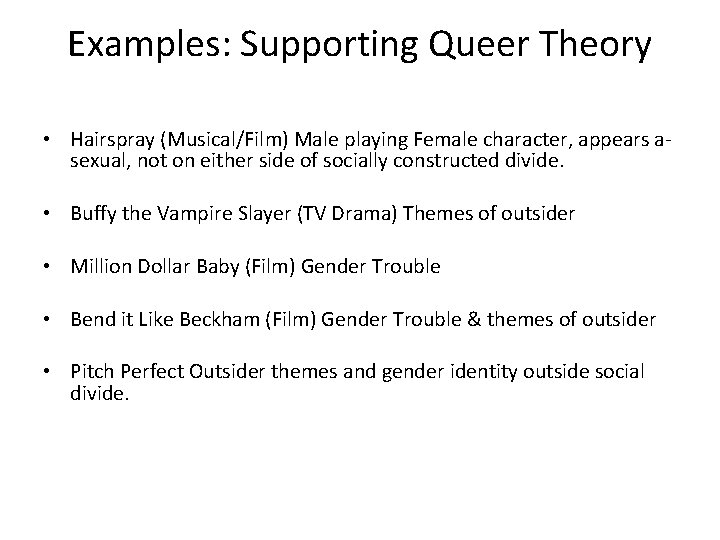 Examples: Supporting Queer Theory

• Hairspray (Musical/Film) Male playing Female character, appears a-sexual, not on either side of socially constructed divide.

• Buffy the Vampire Slayer (TV Drama) Themes of outsider

• Million Dollar Baby (Film) Gender Trouble

• Bend it Like Beckham (Film) Gender Trouble & themes of outsider

• Pitch Perfect Outsider themes and gender identity outside social divide.